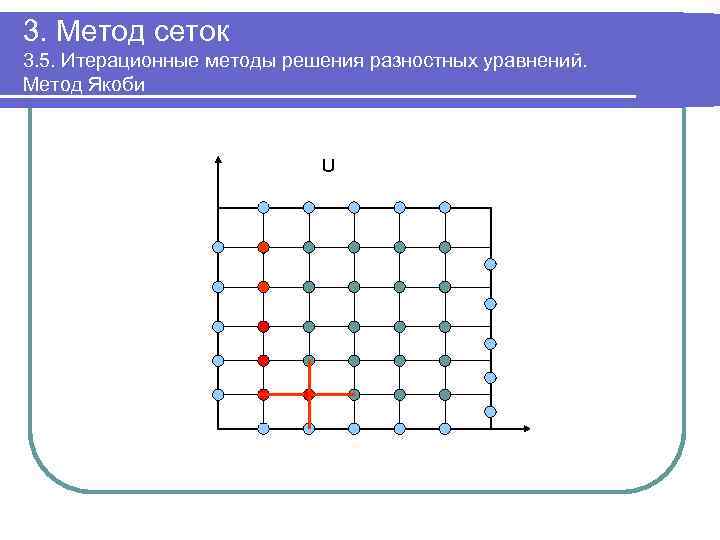 3. Метод сеток

3.5. Итерационные методы решения разностных уравнений. Метод Якоби

U